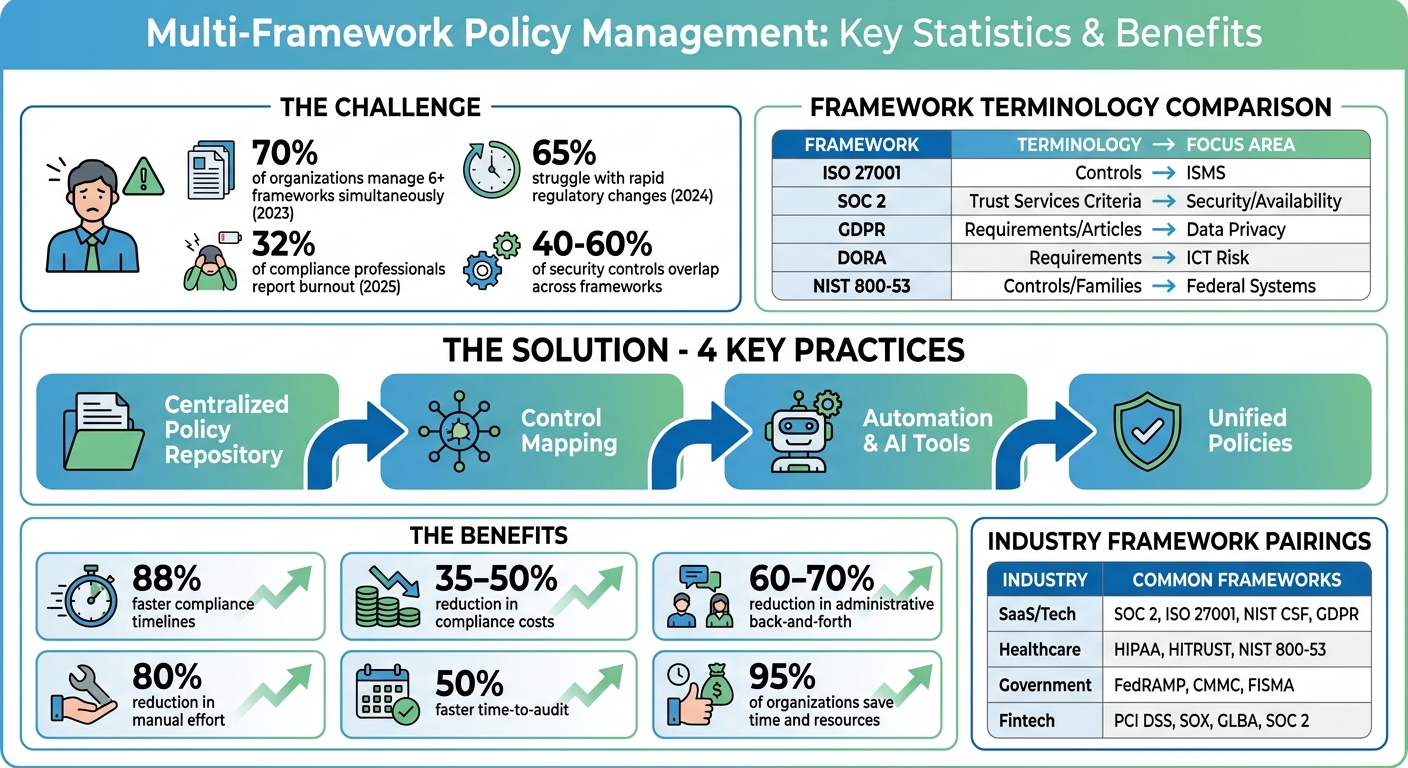 Multi-Framework Policy Management: Key Statistics & Benefits

THE CHALLENGE

70%
of organizations manage 6+ frameworks simultaneously (2023)

65%
struggle with rapid regulatory changes (2024)

32%
of compliance professionals report burnout (2025)

40-60%
of security controls overlap across frameworks

FRAMEWORK TERMINOLOGY COMPARISON

| FRAMEWORK | TERMINOLOGY → FOCUS AREA |
|---|---|
| ISO 27001 | Controls → ISMS |
| SOC 2 | Trust Services Criteria → Security/Availability |
| GDPR | Requirements/Articles → Data Privacy |
| DORA | Requirements → ICT Risk |
| NIST 800-53 | Controls/Families → Federal Systems |

THE SOLUTION - 4 KEY PRACTICES

Centralized Policy Repository

Control Mapping

Automation & AI Tools

Unified Policies

THE BENEFITS

88%
faster compliance timelines

35–50%
reduction in compliance costs

60–70%
reduction in administrative back-and-forth

80%
reduction in manual effort

50%
faster time-to-audit

95%
of organizations save time and resources

INDUSTRY FRAMEWORK PAIRINGS

| INDUSTRY | COMMON FRAMEWORKS |
|---|---|
| SaaS/Tech | SOC 2, ISO 27001, NIST CSF, GDPR |
| Healthcare | HIPAA, HITRUST, NIST 800-53 |
| Government | FedRAMP, CMMC, FISMA |
| Fintech | PCI DSS, SOX, GLBA, SOC 2 |